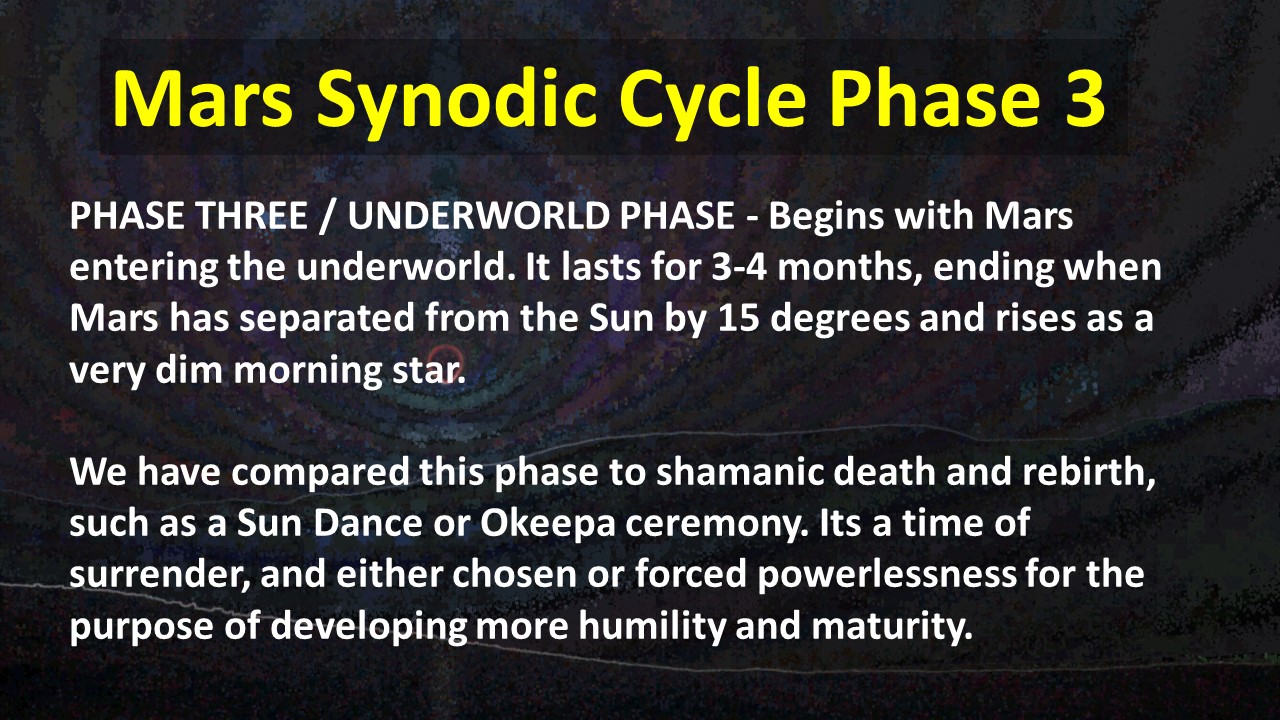 Mars Synodic Cycle Phase 3

PHASE THREE / UNDERWORLD PHASE - Begins with Mars entering the underworld. It lasts for 3-4 months, ending when Mars has separated from the Sun by 15 degrees and rises as a very dim morning star.

We have compared this phase to shamanic death and rebirth, such as a Sun Dance or Okeepa ceremony. Its a time of surrender, and either chosen or forced powerlessness for the purpose of developing more humility and maturity.